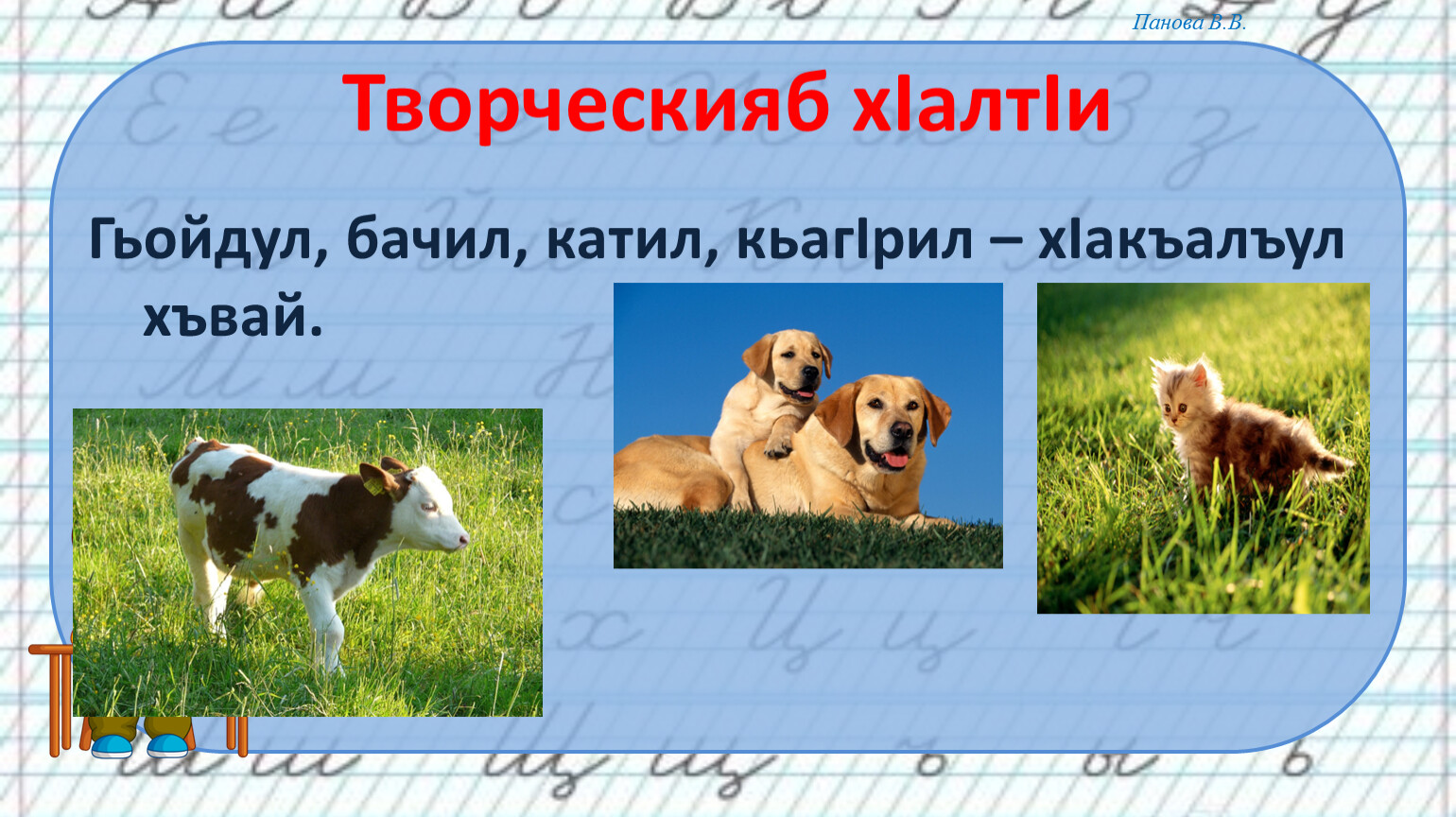 Панова В.В.

Творческияб хIалтIи

Гьойдул, бачил, катил, кьагIрил – хIакъалъул хъвай.